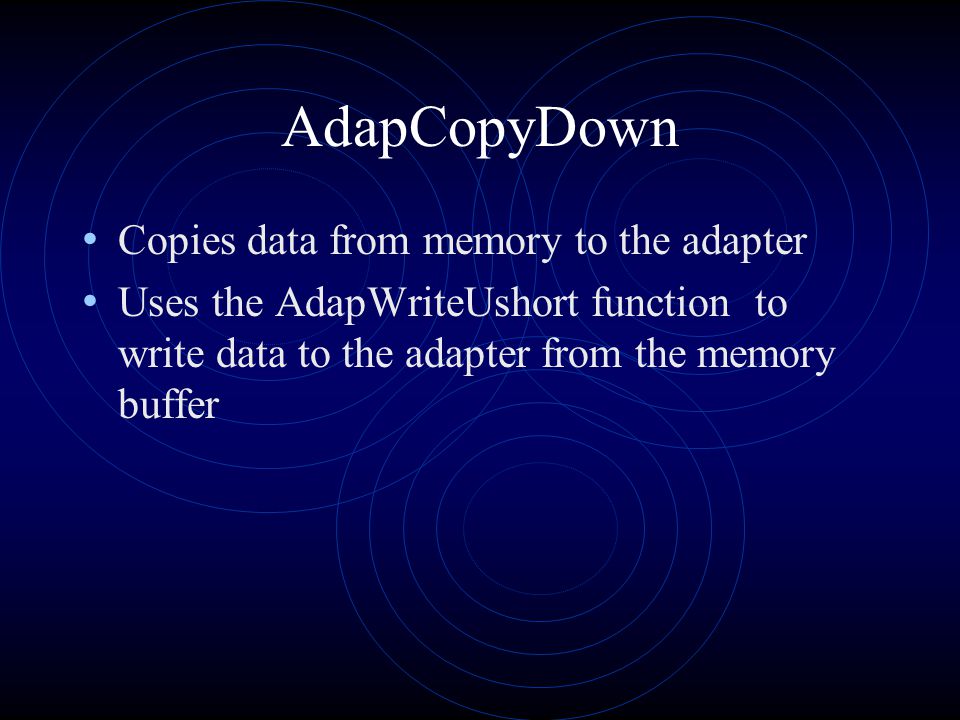 AdapCopyDown

• Copies data from memory to the adapter
• Uses the AdapWriteUshort function to write data to the adapter from the memory buffer